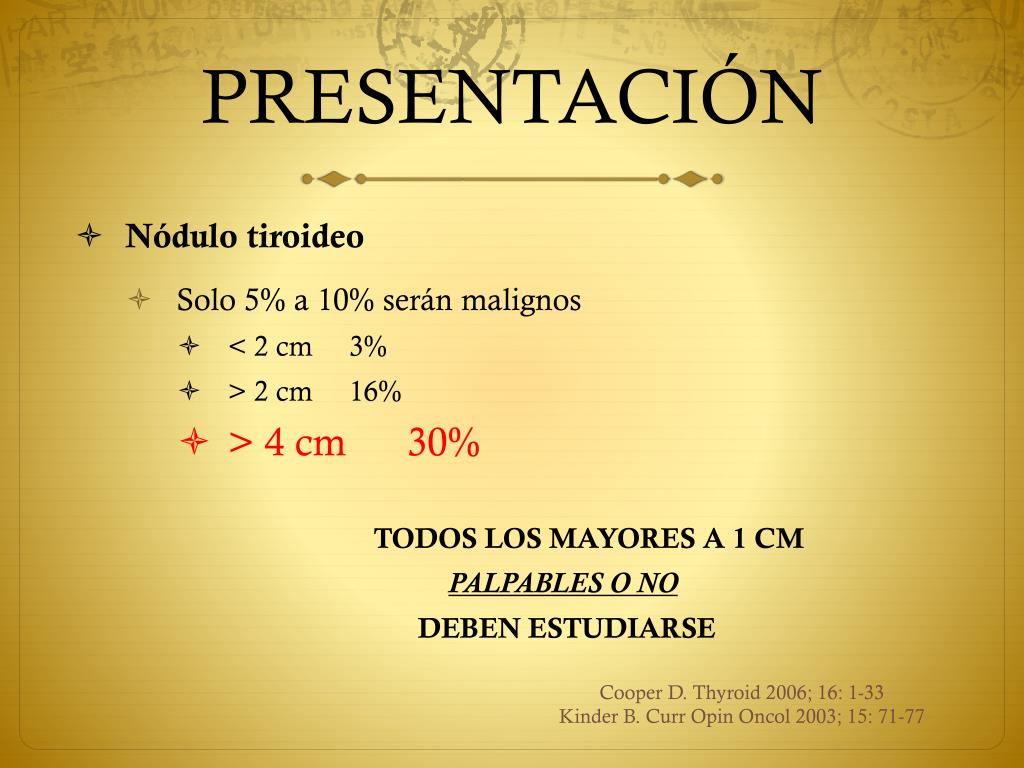 PRESENTACIÓN

Nódulo tiroideo

Solo 5% a 10% serán malignos

< 2 cm 3%

> 2 cm 16%

> 4 cm 30%

TODOS LOS MAYORES A 1 CM
PALPABLES O NO
DEBEN ESTUDIARSE

Cooper D. Thyroid 2006; 16: 1-33
Kinder B. Curr Opin Oncol 2003; 15: 71-77